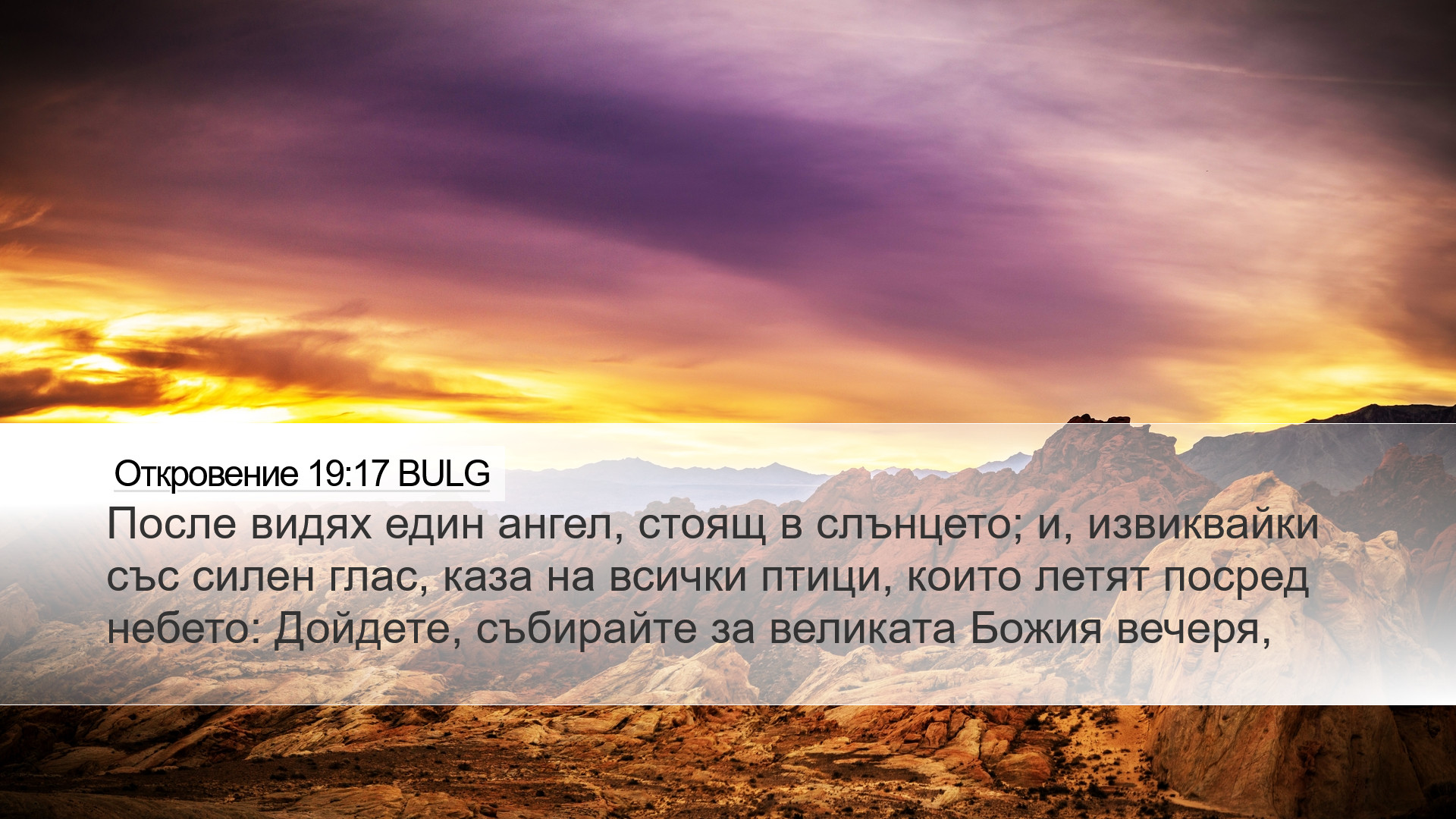 Откровение 19:17 BULG

После видях един ангел, стоящ в слънцето; и, извиквайки със силен глас, каза на всички птици, които летят посред небето: Дойдете, събирайте за великата Божия вечеря,